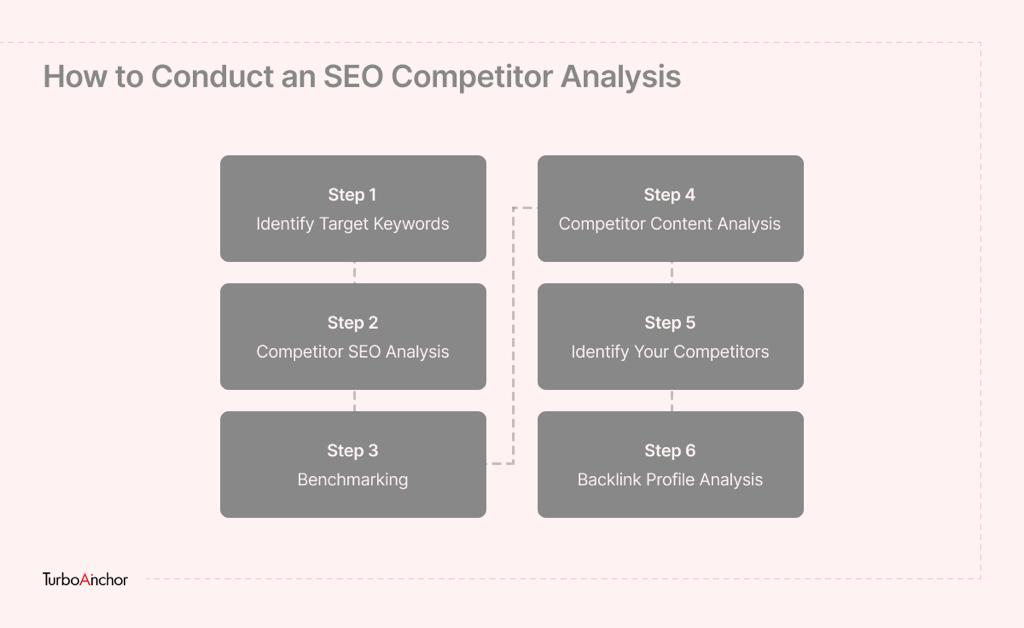 How to Conduct an SEO Competitor Analysis

Step 1
Identify Target Keywords

Step 2
Competitor SEO Analysis

Step 3
Benchmarking

Step 4
Competitor Content Analysis

Step 5
Identify Your Competitors

Step 6
Backlink Profile Analysis

TurboAnchor